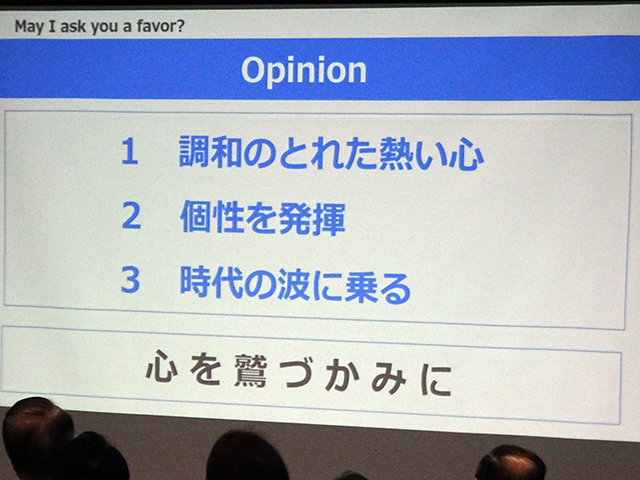 May I ask you a favor?

Opinion

1 調和のとれた熱い心

2 個性を発揮

3 時代の波に乗る

心を鷲づかみに